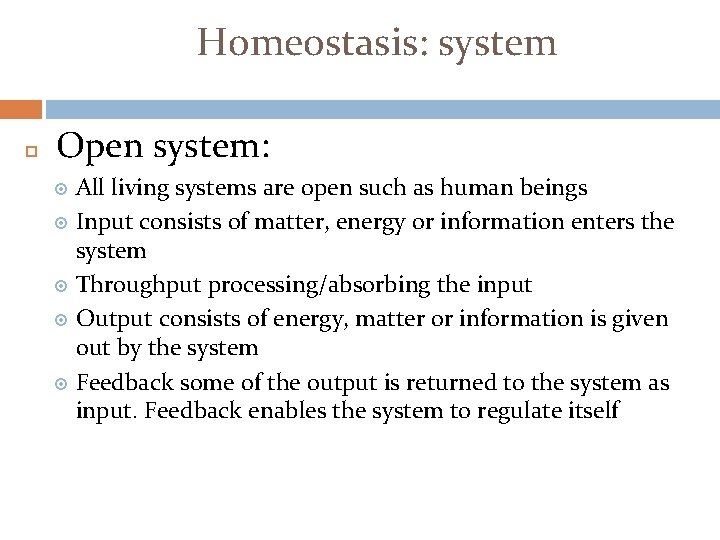 Homeostasis: system

Open system:

All living systems are open such as human beings

Input consists of matter, energy or information enters the system

Throughput processing/absorbing the input

Output consists of energy, matter or information is given out by the system

Feedback some of the output is returned to the system as input. Feedback enables the system to regulate itself